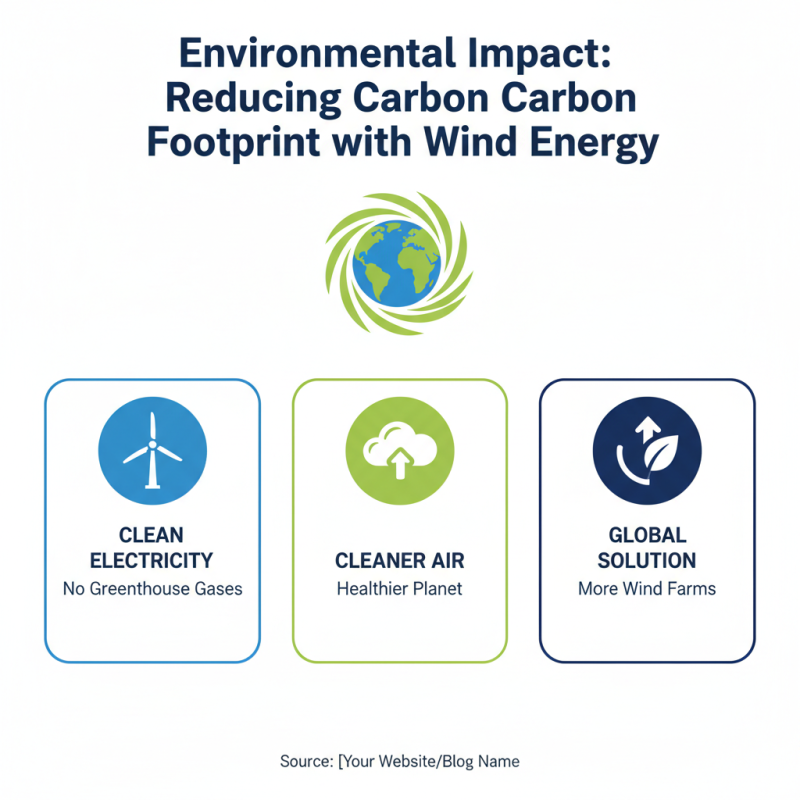 Environmental Impact: Reducing Carbon Carbon Footprint with Wind Energy

CLEAN ELECTRICITY
No Greenhouse Gases

CLEANER AIR
Healthier Planet

GLOBAL SOLUTION
More Wind Farms

Source: [Your Website/Blog Name